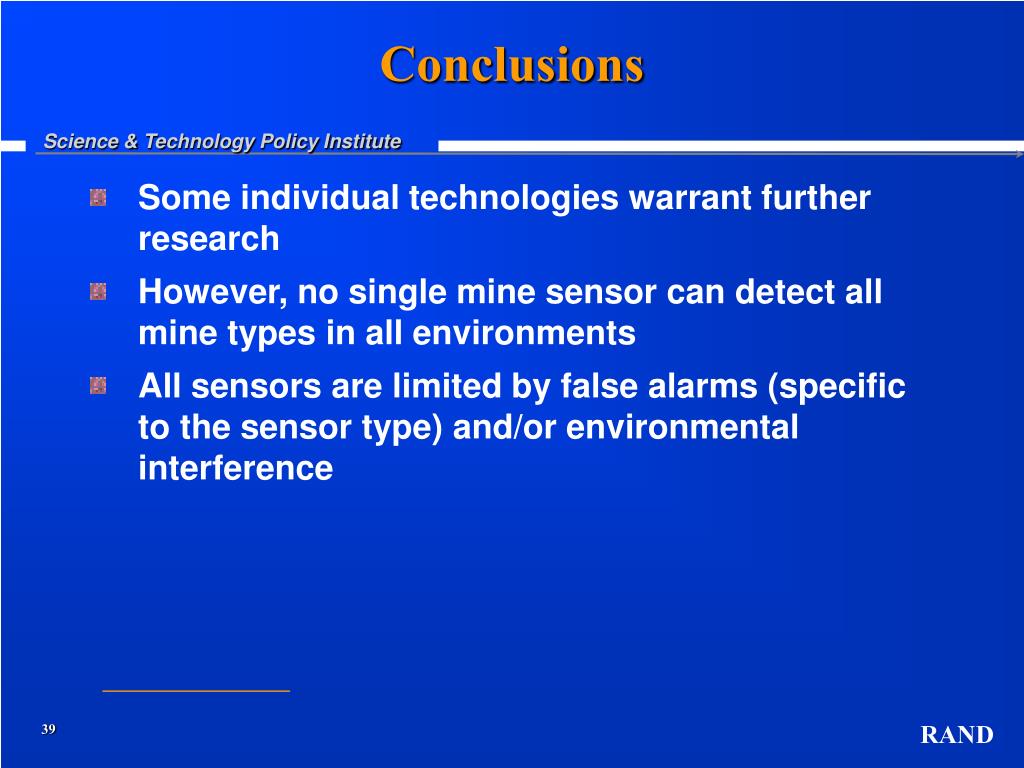 Conclusions

Science & Technology Policy Institute

Some individual technologies warrant further research

However, no single mine sensor can detect all mine types in all environments

All sensors are limited by false alarms (specific to the sensor type) and/or environmental interference

39

RAND